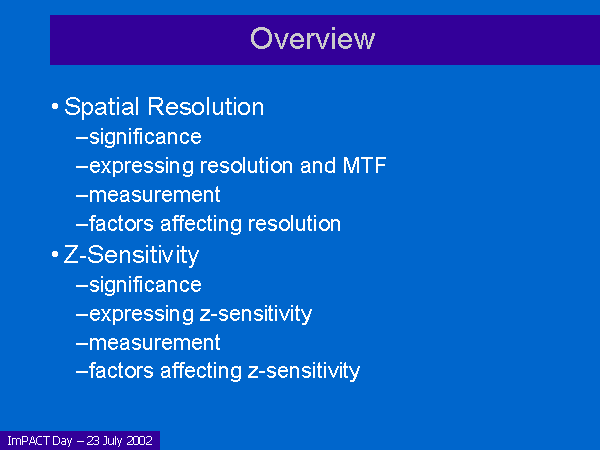 Overview

• Spatial Resolution
–significance
–expressing resolution and MTF
–measurement
–factors affecting resolution

• Z-Sensitivity
–significance
–expressing z-sensitivity
–measurement
–factors affecting z-sensitivity

ImPACT Day – 23 July 2002